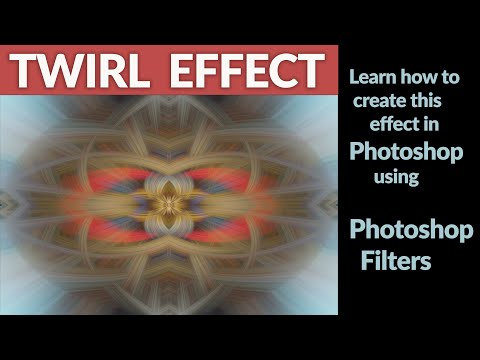 TWIRL EFFECT

Learn how to create this effect in Photoshop using

Photoshop Filters